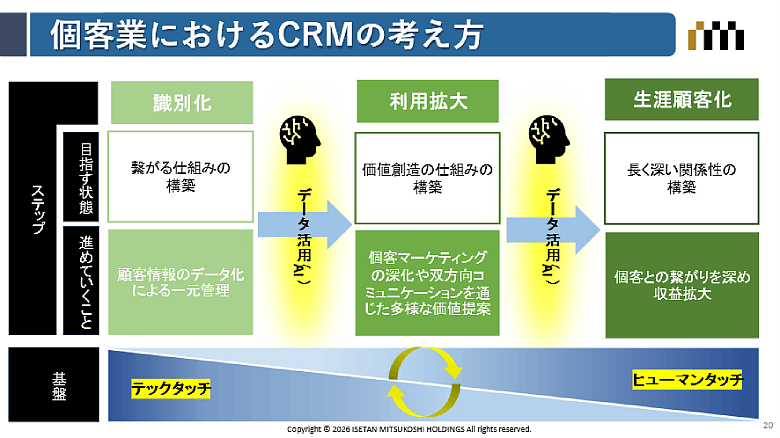 個客業におけるCRMの考え方

ステップ

目指す状態

進めていくこと

識別化

繋がる仕組みの構築

顧客情報のデータ化による一元管理

データ活用（AI）

利用拡大

価値創造の仕組みの構築

個客マーケティングの深化や双方向コミュニケーションを通じた多様な価値提案

データ活用（AI）

生涯顧客化

長く深い関係性の構築

個客との繋がりを深め収益拡大

基盤

テックタッチ

ヒューマンタッチ

Copyright © 2026 ISETAN MITSUKOSHI HOLDINGS All rights reserved.

20